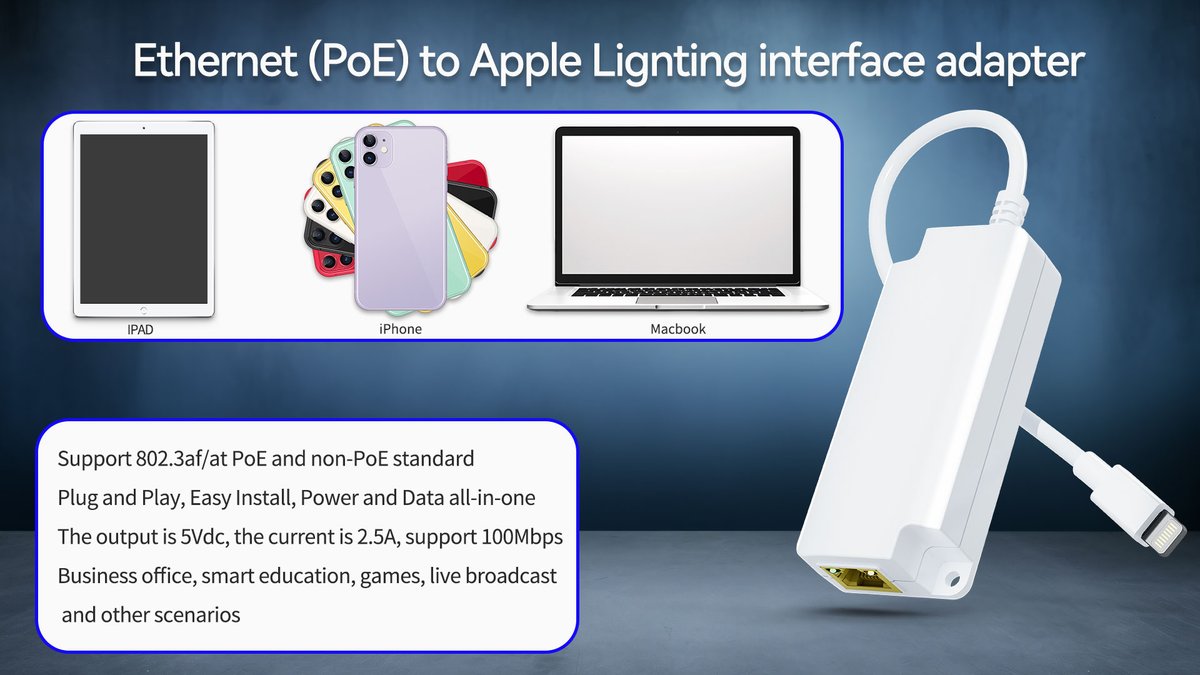 Ethernet (PoE) to Apple Lignting interface adapter

IPAD

iPhone

Macbook

Support 802.3af/at PoE and non-PoE standard

Plug and Play, Easy Install, Power and Data all-in-one

The output is 5Vdc, the current is 2.5A, support 100Mbps

Business office, smart education, games, live broadcast and other scenarios